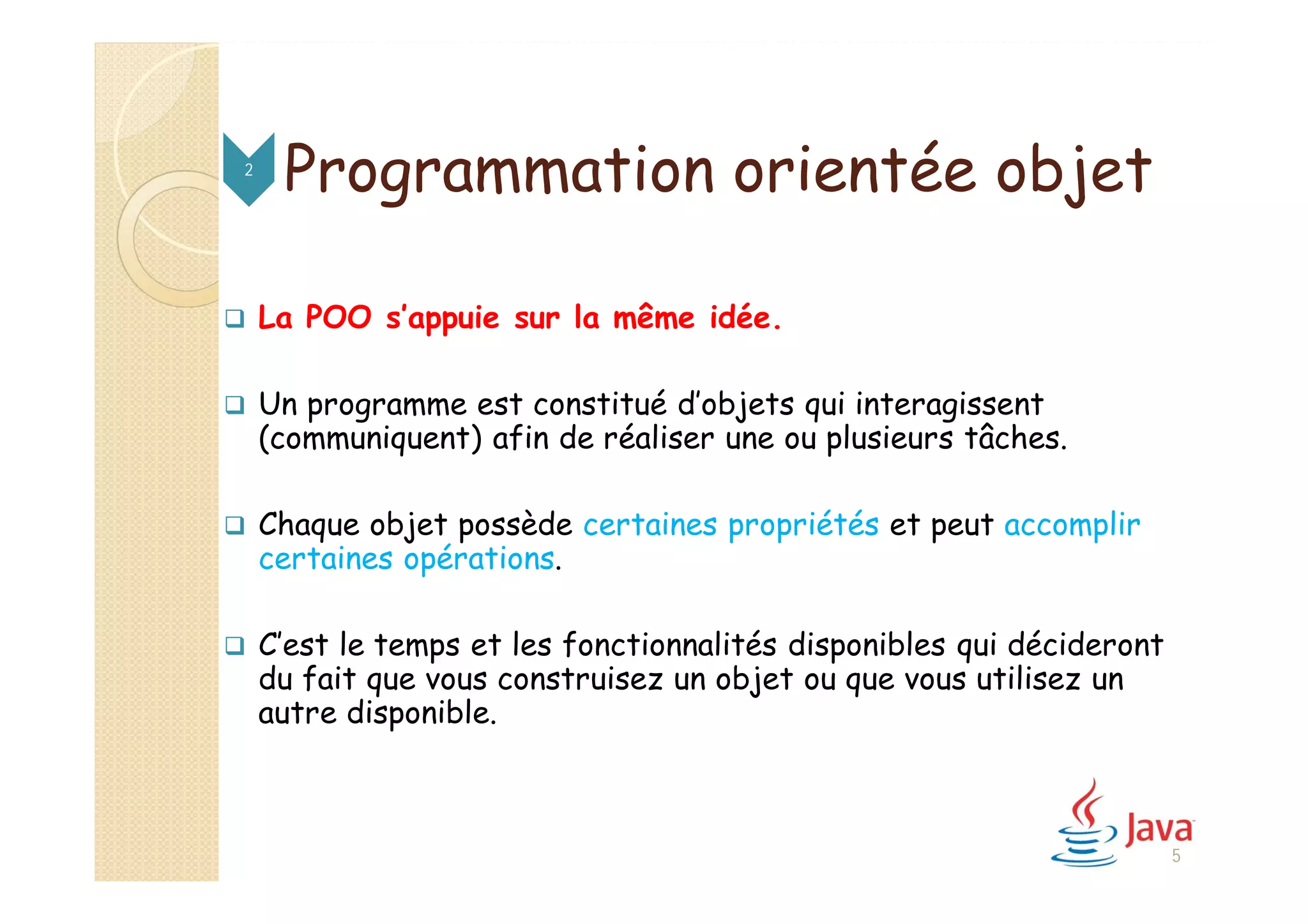 2

Programmation orientée objet

❑ La POO s'appuie sur la même idée.

❑ Un programme est constitué d'objets qui interagissent (communiquent) afin de réaliser une ou plusieurs tâches.

❑ Chaque objet possède certaines propriétés et peut accomplir certaines opérations.

❑ C'est le temps et les fonctionnalités disponibles qui décideront du fait que vous construisez un objet ou que vous utilisez un autre disponible.

Java

5